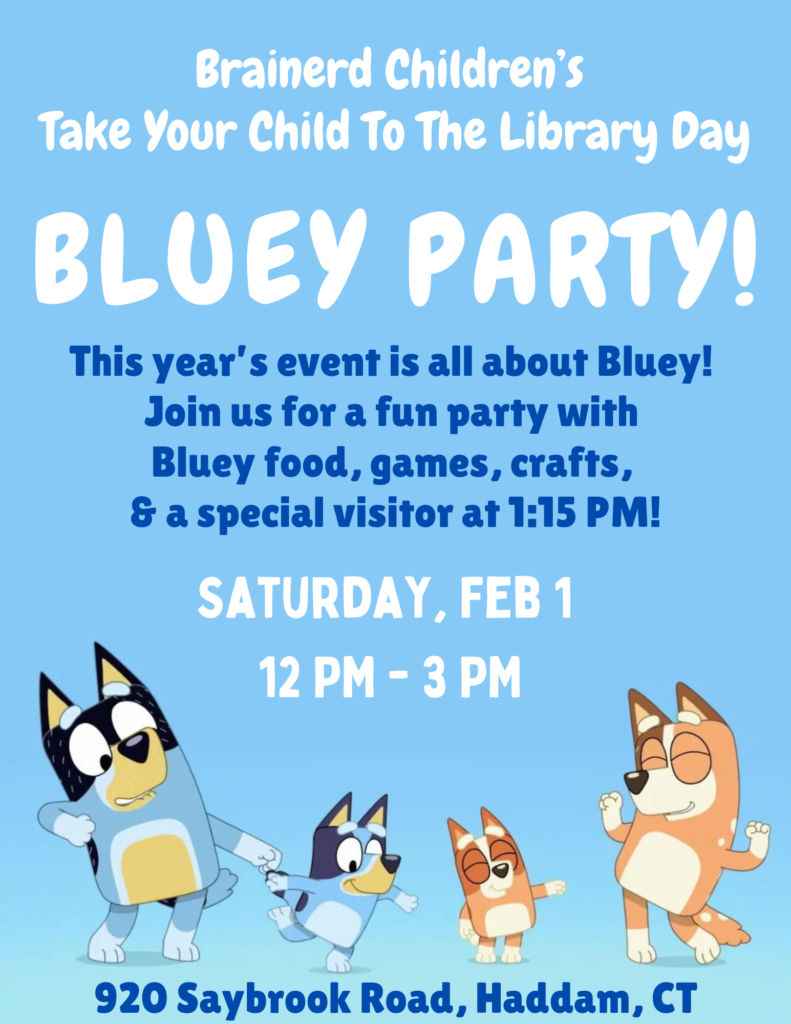 Brainerd Children's
Take Your Child To The Library Day

BLUEY PARTY!

This year's event is all about Bluey! Join us for a fun party with Bluey food, games, crafts, & a special visitor at 1:15 PM!

SATURDAY, FEB 1
12 PM - 3 PM

920 Saybrook Road, Haddam, CT